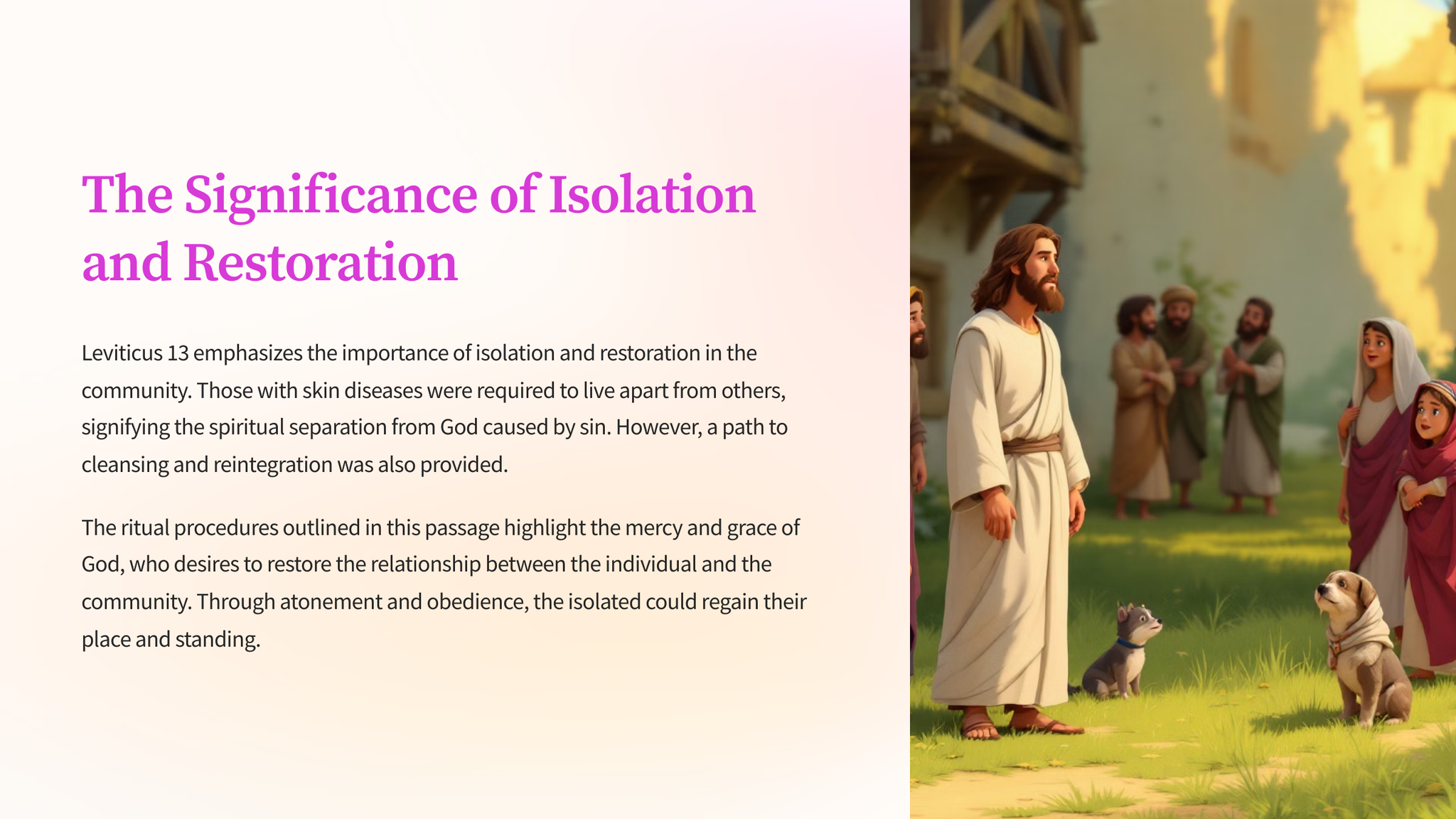 The Significance of Isolation and Restoration

Leviticus 13 emphasizes the importance of isolation and restoration in the community. Those with skin diseases were required to live apart from others, signifying the spiritual separation from God caused by sin. However, a path to cleansing and reintegration was also provided.

The ritual procedures outlined in this passage highlight the mercy and grace of God, who desires to restore the relationship between the individual and the community. Through atonement and obedience, the isolated could regain their place and standing.